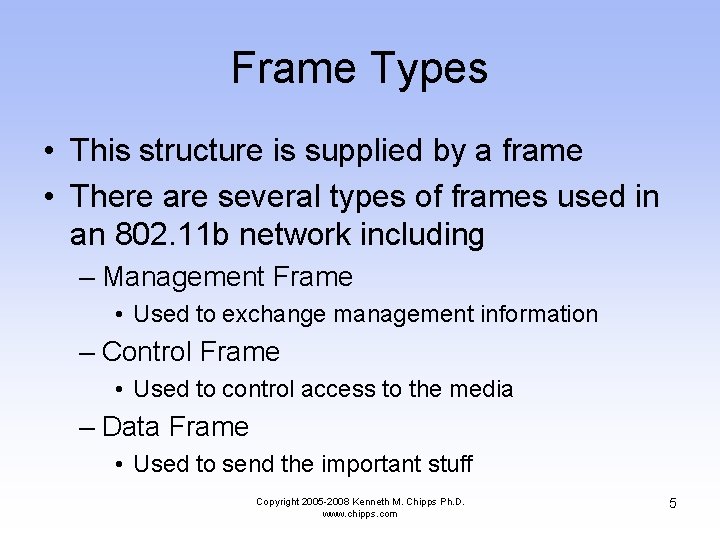 Frame Types

• This structure is supplied by a frame
• There are several types of frames used in an 802.11b network including
– Management Frame
• Used to exchange management information
– Control Frame
• Used to control access to the media
– Data Frame
• Used to send the important stuff

Copyright 2005-2008 Kenneth M. Chipps Ph.D.
www.chipps.com

5